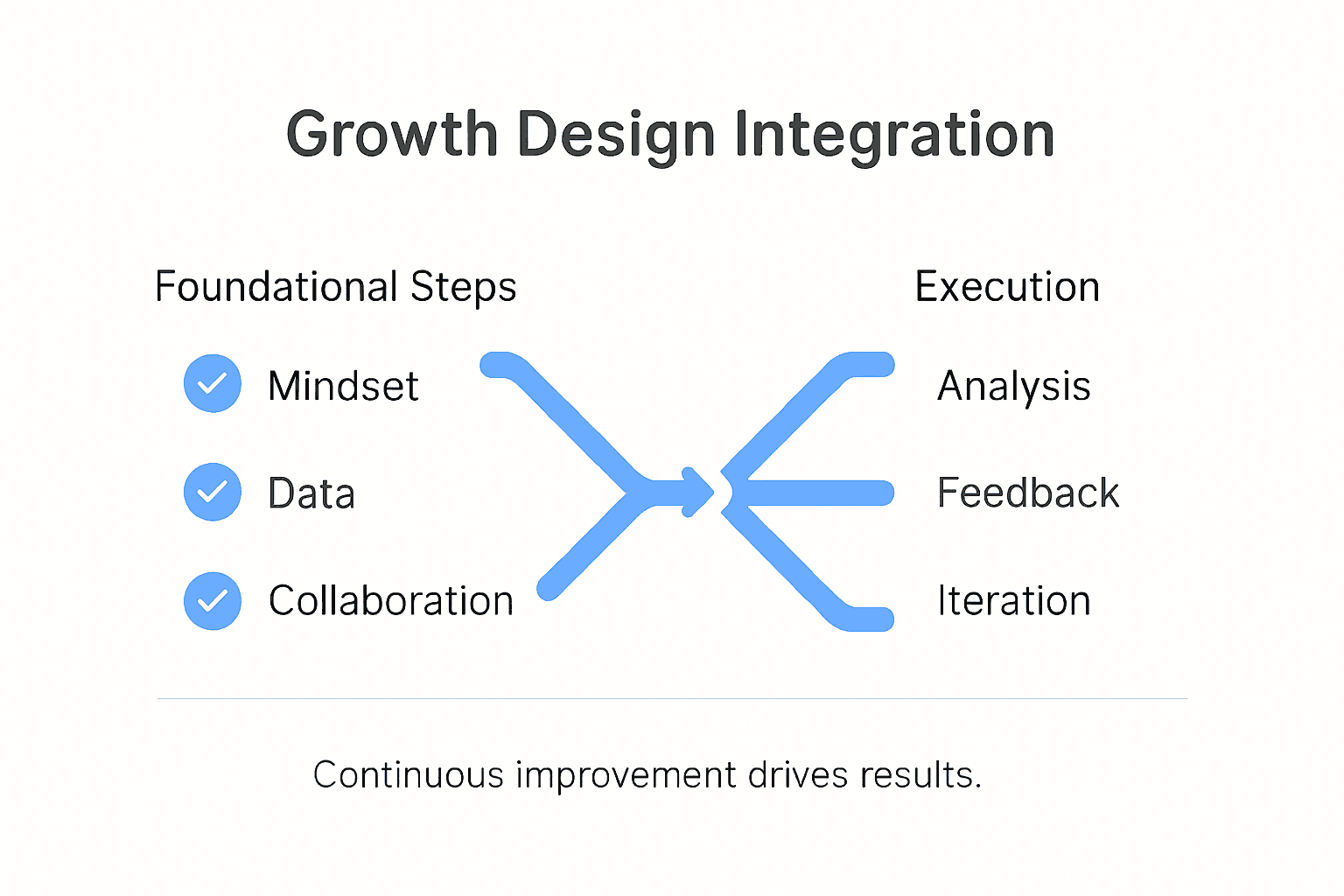 Growth Design Integration

Foundational Steps

Mindset

Data

Collaboration

Execution

Analysis

Feedback

Iteration

Continuous improvement drives results.